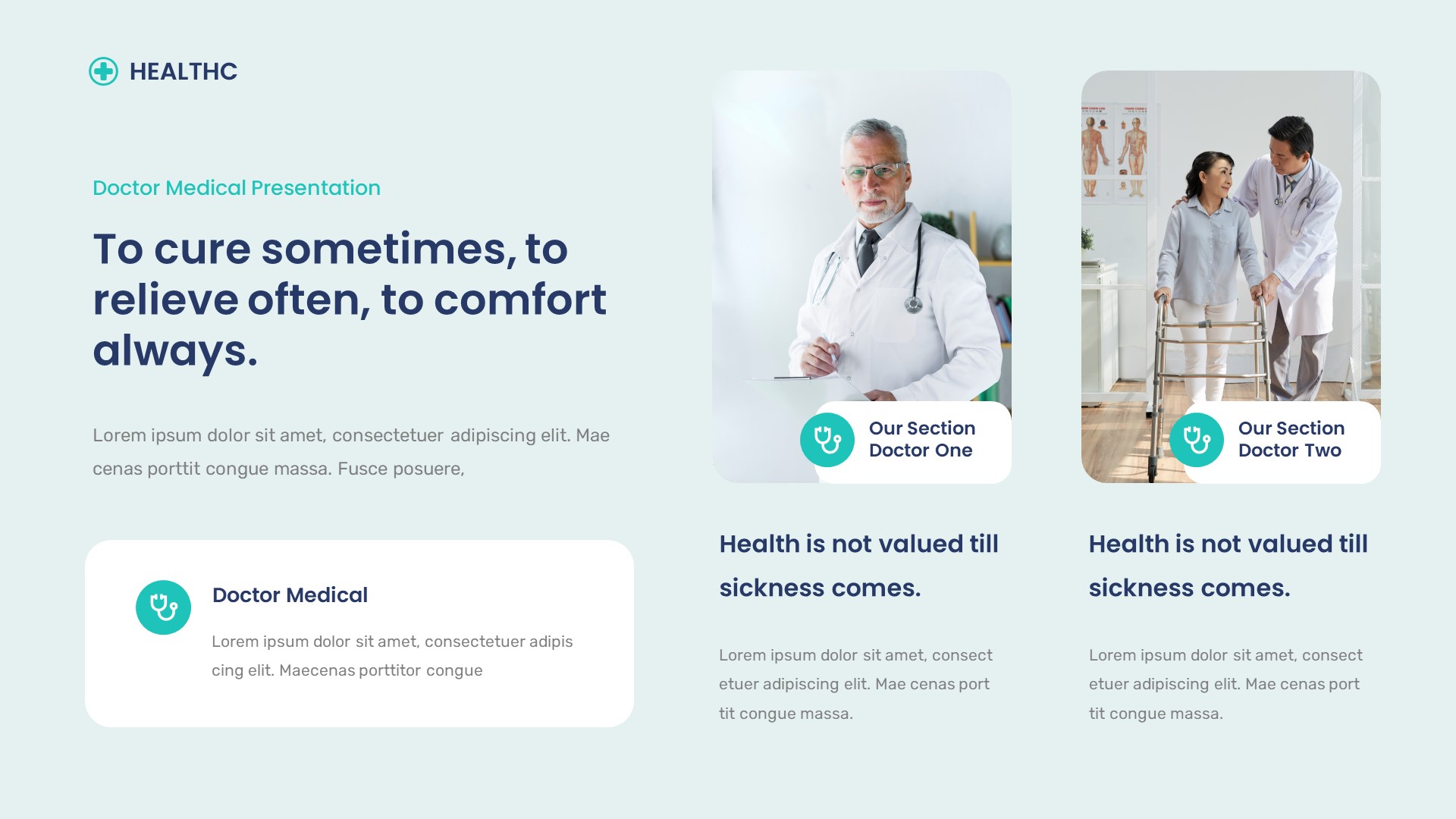 HEALTHC

Doctor Medical Presentation

To cure sometimes, to relieve often, to comfort always.

Lorem ipsum dolor sit amet, consectetuer adipiscing elit. Mae cenas porttit congue massa. Fusce posuere,

Doctor Medical

Lorem ipsum dolor sit amet, consectetuer adipis cing elit. Maecenas porttitor congue

Our Section Doctor One

Health is not valued till sickness comes.

Lorem ipsum dolor sit amet, consect etuer adipiscing elit. Mae cenas port tit congue massa.

Our Section Doctor Two

Health is not valued till sickness comes.

Lorem ipsum dolor sit amet, consect etuer adipiscing elit. Mae cenas port tit congue massa.